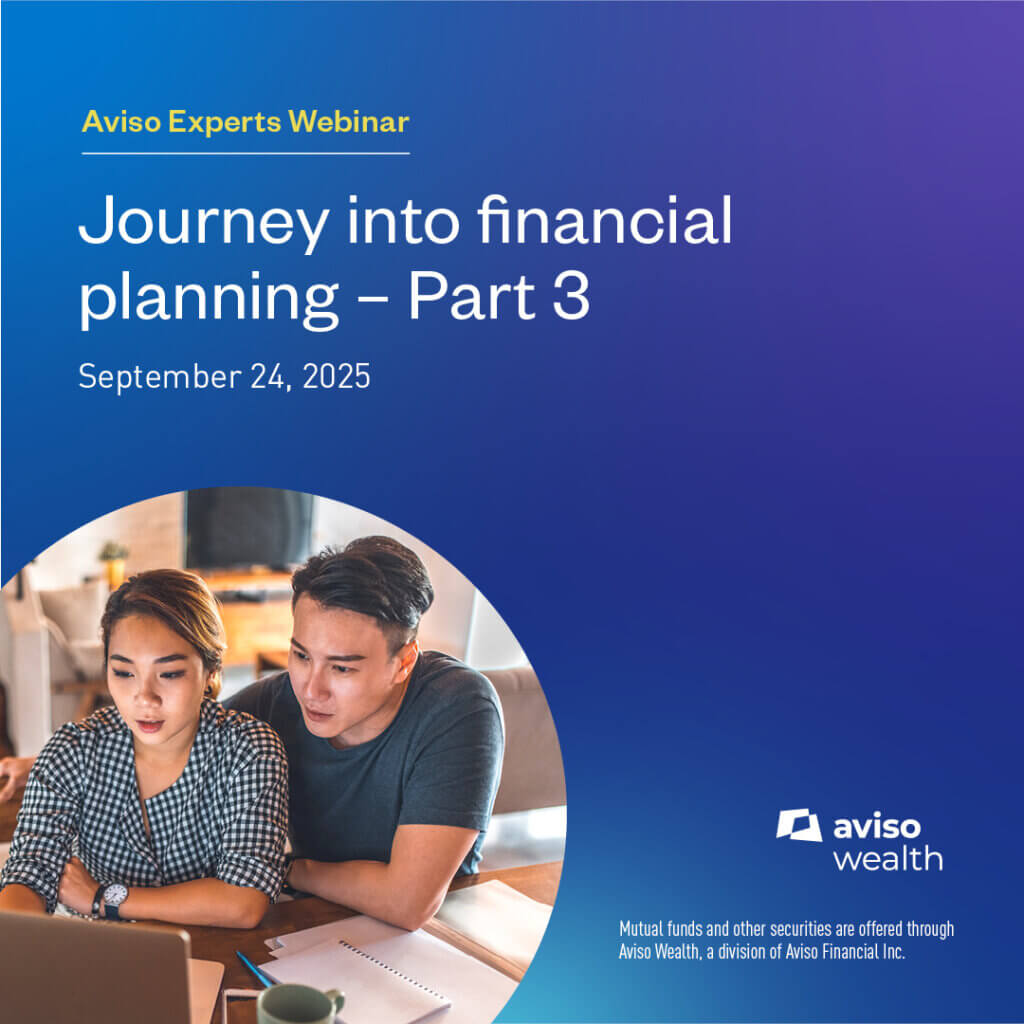 Aviso Experts Webinar

Journey into financial planning – Part 3

September 24, 2025

aviso wealth

Mutual funds and other securities are offered through Aviso Wealth, a division of Aviso Financial Inc.